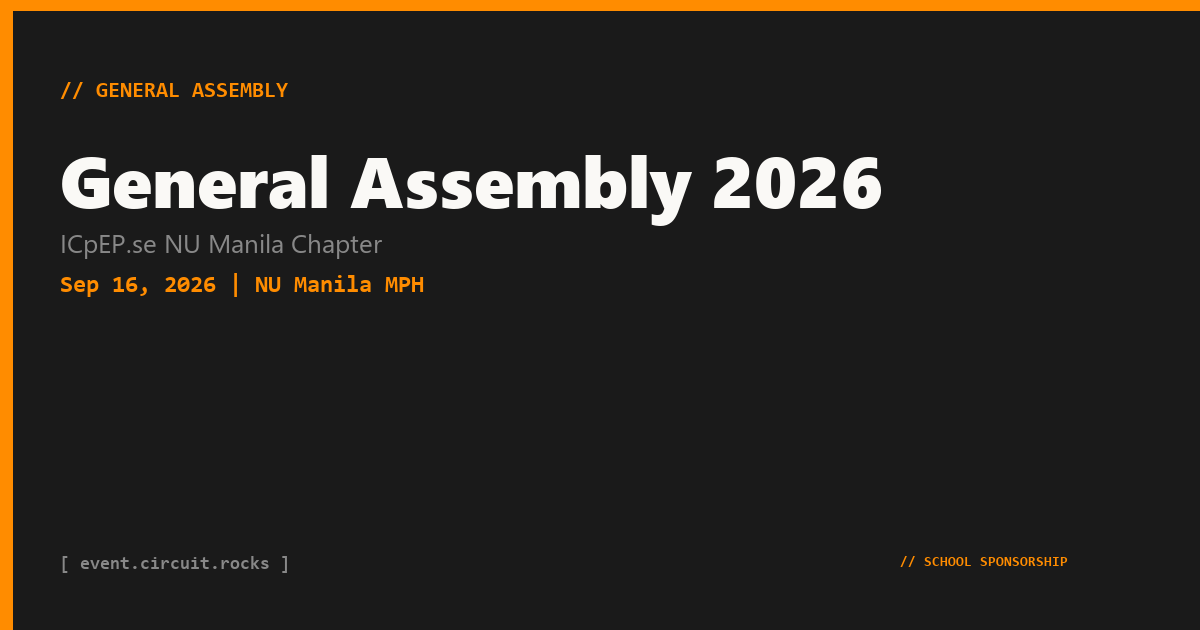 // GENERAL ASSEMBLY

General Assembly 2026

ICpEP.se NU Manila Chapter

Sep 16, 2026 | NU Manila MPH

[ event.circuit.rocks ]

// SCHOOL SPONSORSHIP